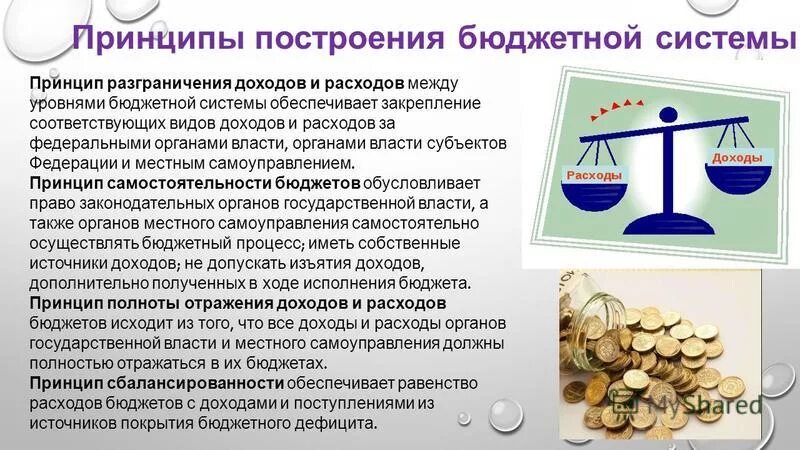 Принципы построения бюджетной системы

Принцип разграничения доходов и расходов между уровнями бюджетной системы обеспечивает закрепление соответствующих видов доходов и расходов за федеральными органами власти, органами власти субъектов Федерации и местным самоуправлением.
Принцип самостоятельности бюджетов обусловливает право законодательных органов государственной власти, а также органов местного самоуправления самостоятельно осуществлять бюджетный процесс; иметь собственные источники доходов; не допускать изъятия доходов, дополнительно полученных в ходе исполнения бюджета.
Принцип полноты отражения доходов и расходов бюджетов исходит из того, что все доходы и расходы органов государственной власти и местного самоуправления должны полностью отражаться в их бюджетах.
Принцип сбалансированности обеспечивает равенство расходов бюджетов с доходами и поступлениями из источников покрытия бюджетного дефицита.

Расходы
Доходы

MyShared